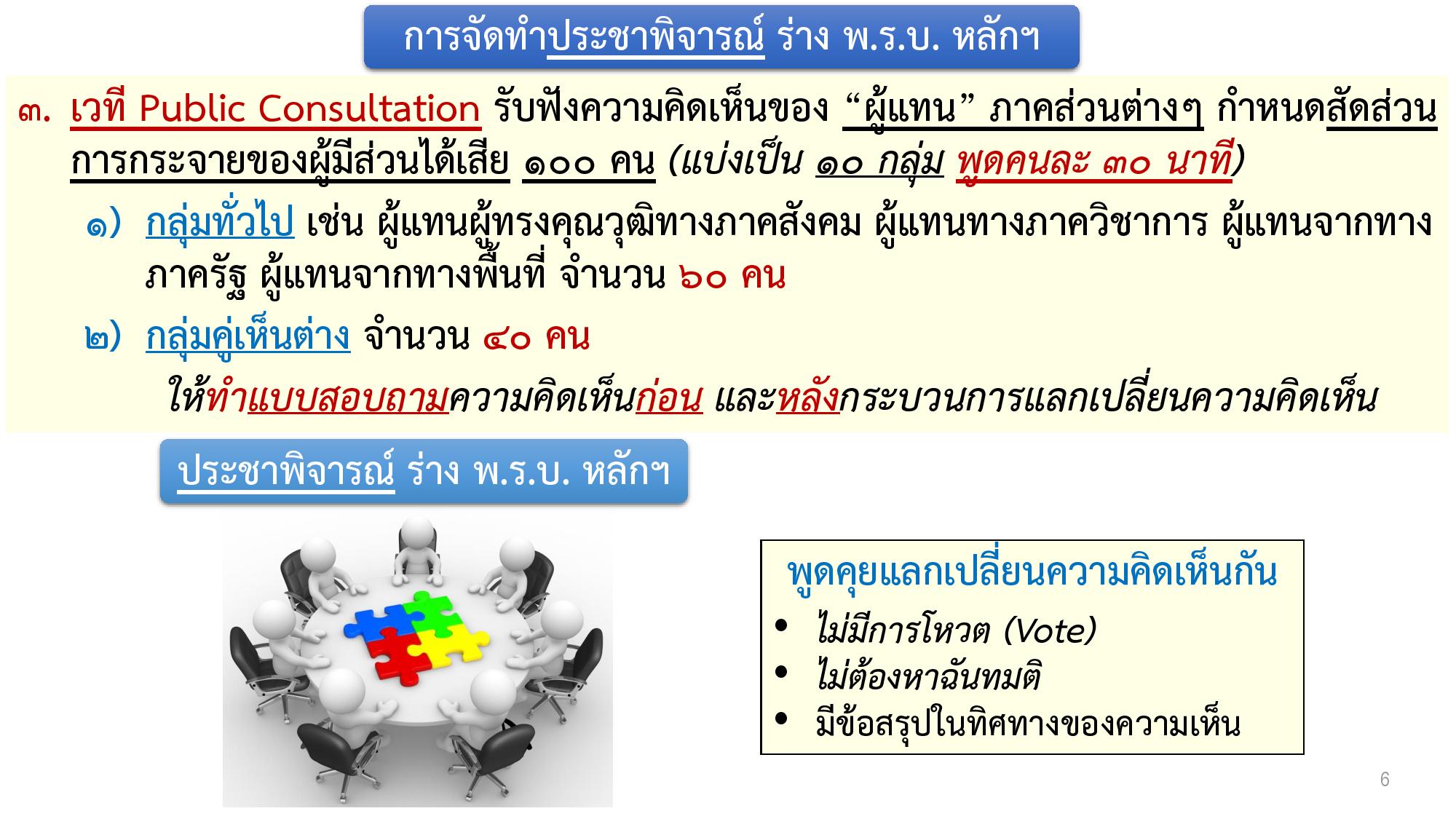 การจัดทำประชาพิจารณ์ ร่าง พ.ร.บ. หลักฯ

๓. เวที Public Consultation รับฟังความคิดเห็นของ “ผู้แทน” ภาคส่วนต่างๆ กำหนดสัดส่วนการกระจายของผู้มีส่วนได้เสีย ๑๐๐ คน (แบ่งเป็น ๑๐ กลุ่ม พูดคนละ ๓๐ นาที)

๑) กลุ่มทั่วไป เช่น ผู้แทนผู้ทรงคุณวุฒิทางภาคสังคม ผู้แทนทางภาควิชาการ ผู้แทนจากทางภาครัฐ ผู้แทนจากทางพื้นที่ จำนวน ๖๐ คน

๒) กลุ่มคู่เห็นต่าง จำนวน ๔๐ คน

ให้ทำแบบสอบถามความคิดเห็นก่อน และหลังกระบวนการแลกเปลี่ยนความคิดเห็น

ประชาพิจารณ์ ร่าง พ.ร.บ. หลักฯ

พูดคุยแลกเปลี่ยนความคิดเห็นกัน
• ไม่มีการโหวต (Vote)
• ไม่ต้องหาฉันทมติ
• มีข้อสรุปในทิศทางของความเห็น

6